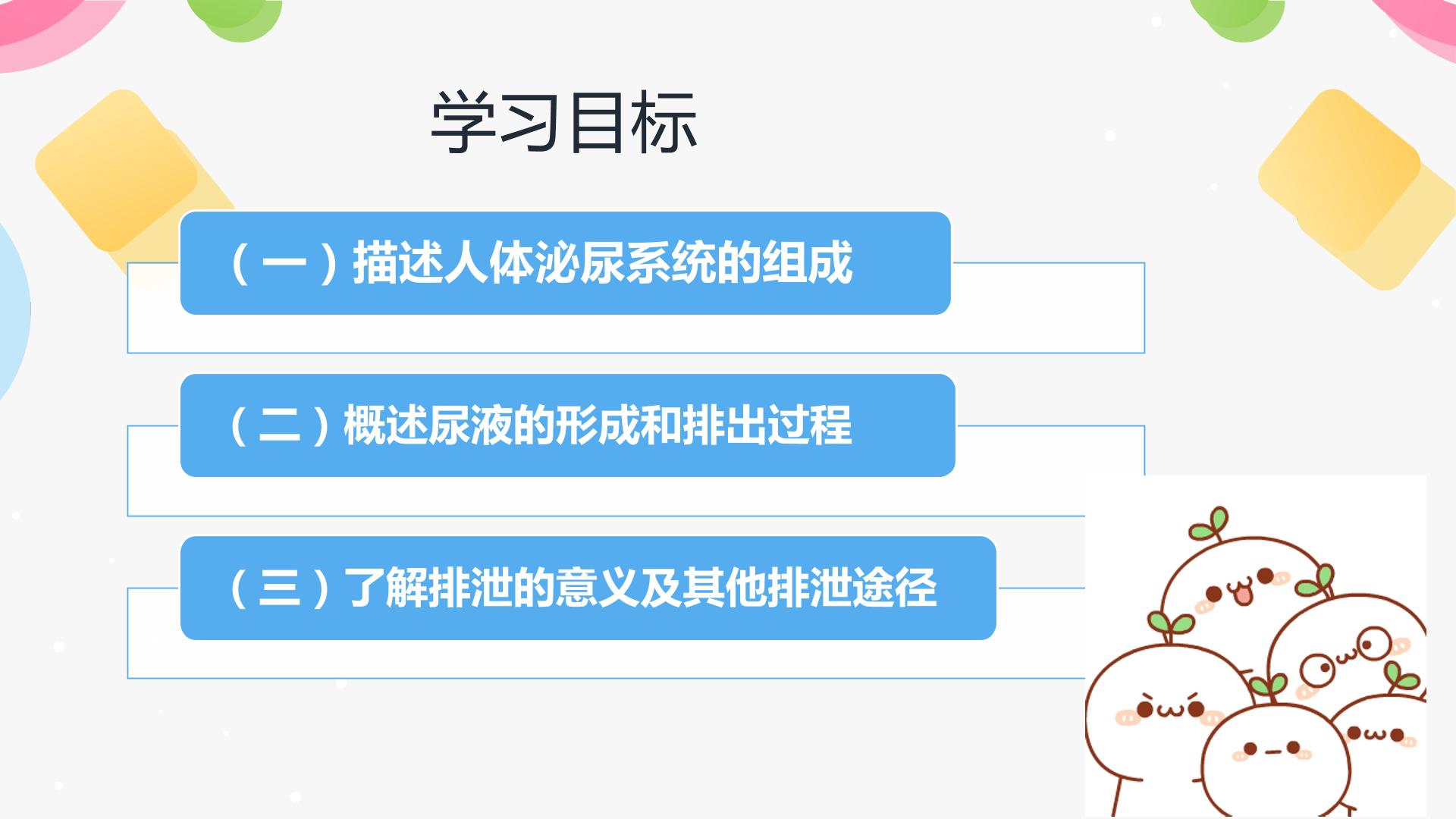 学习目标

（一）描述人体泌尿系统的组成

（二）概述尿液的形成和排出过程

（三）了解排泄的意义及其他排泄途径